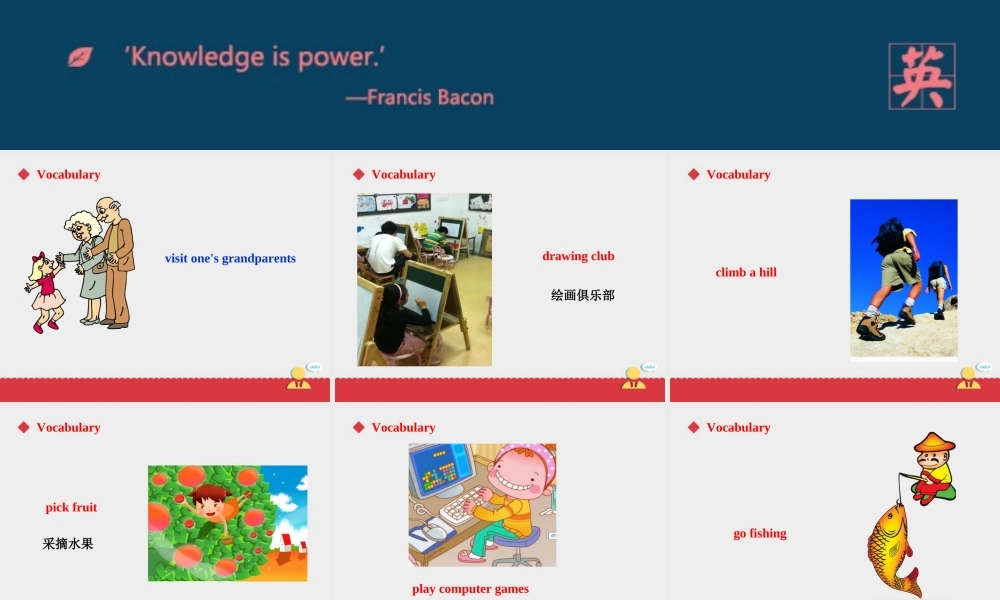 'Knowledge is power.'
—Francis Bacon

英

Vocabulary
visit one's grandparents

Vocabulary
drawing club
绘画俱乐部

Vocabulary
climb a hill

Vocabulary
pick fruit
采摘水果

Vocabulary
play computer games

Vocabulary
go fishing